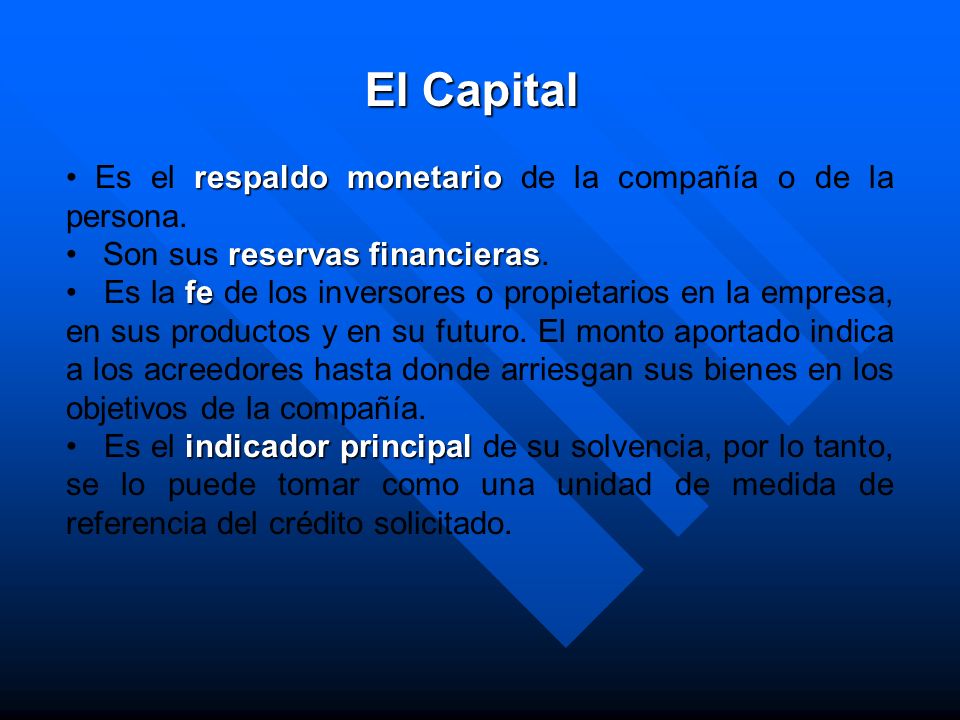 El Capital

• Es el respaldo monetario de la compañía o de la persona.
• Son sus reservas financieras.
• Es la fe de los inversores o propietarios en la empresa, en sus productos y en su futuro. El monto aportado indica a los acreedores hasta donde arriesgan sus bienes en los objetivos de la compañía.
• Es el indicador principal de su solvencia, por lo tanto, se lo puede tomar como una unidad de medida de referencia del crédito solicitado.